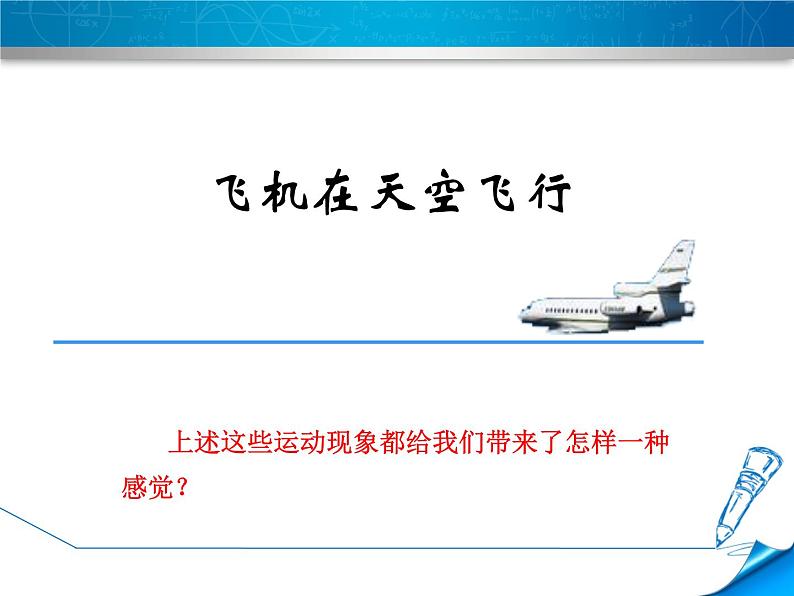 飞机在天空飞行

上述这些运动现象都给我们带来了怎样一种感觉？